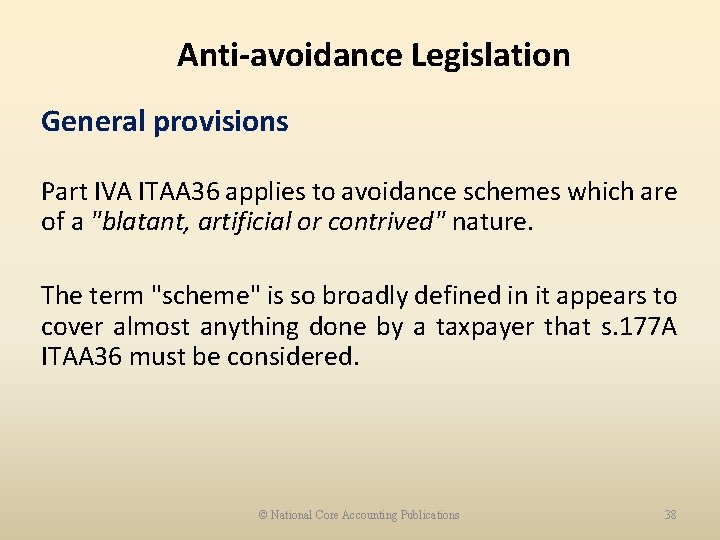 Anti-avoidance Legislation

General provisions

Part IVA ITAA36 applies to avoidance schemes which are of a "blatant, artificial or contrived" nature.

The term "scheme" is so broadly defined in it appears to cover almost anything done by a taxpayer that s.177A ITAA36 must be considered.

© National Core Accounting Publications

38